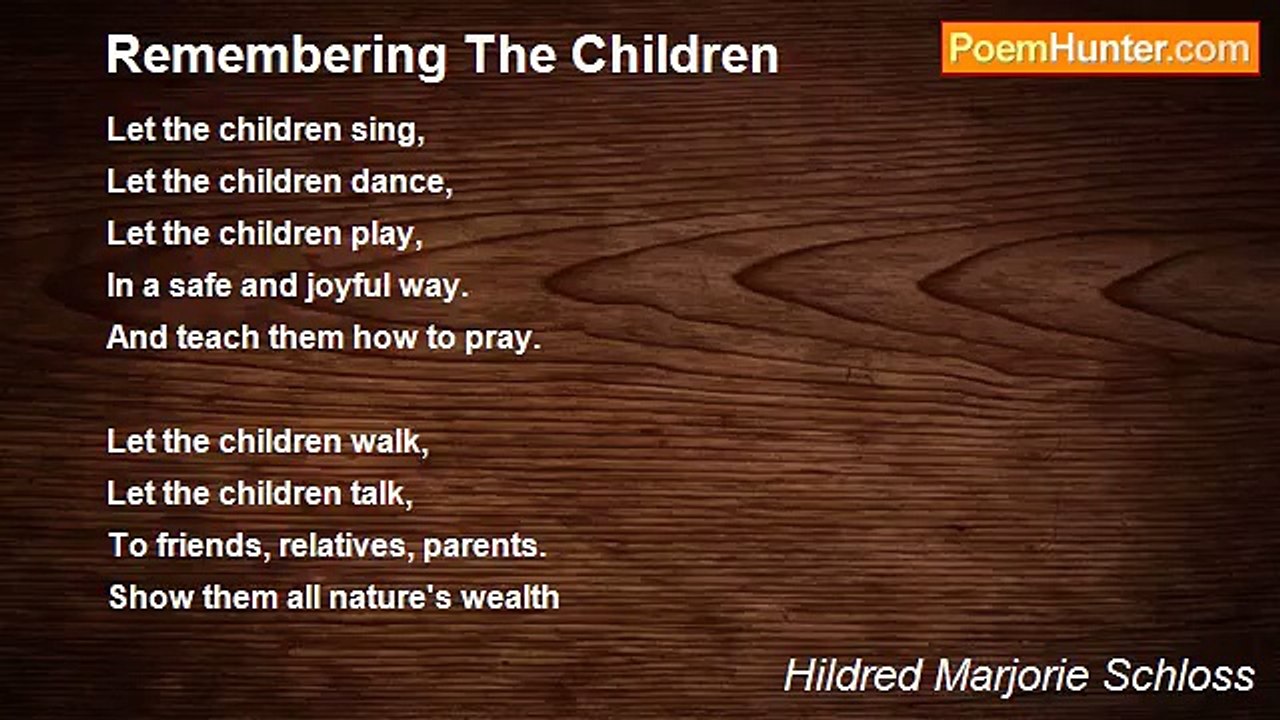 Remembering The Children

PoemHunter.com

Let the children sing,
Let the children dance,
Let the children play,
In a safe and joyful way.
And teach them how to pray.

Let the children walk,
Let the children talk,
To friends, relatives, parents.
Show them all nature's wealth

Hildred Marjorie Schloss